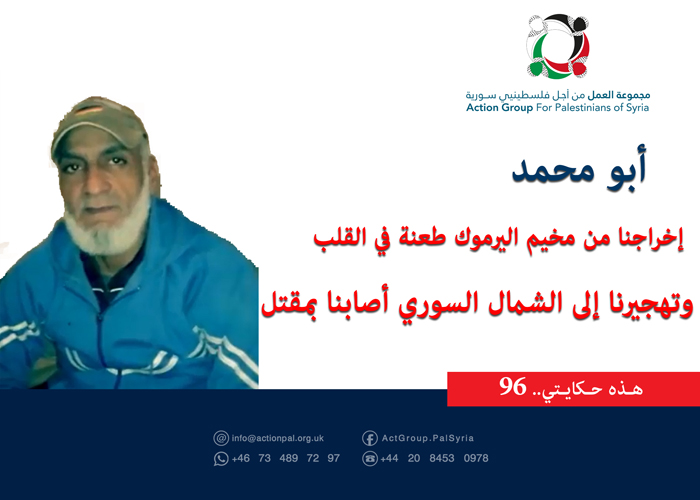 مجموعة العمل من أجل فلسطينيي سورية
Action Group For Palestinians of Syria

أبو محمد

إخراجنا من مخيم اليرموك طعنة في القلب

وتهجيرنا إلى الشمال السوري أصابنا بمقتل

هذه حكايتي.. 96

info@actionpal.org.uk
ActGroup.PalSyria
+46 73 489 72 97
+44 20 8453 0978